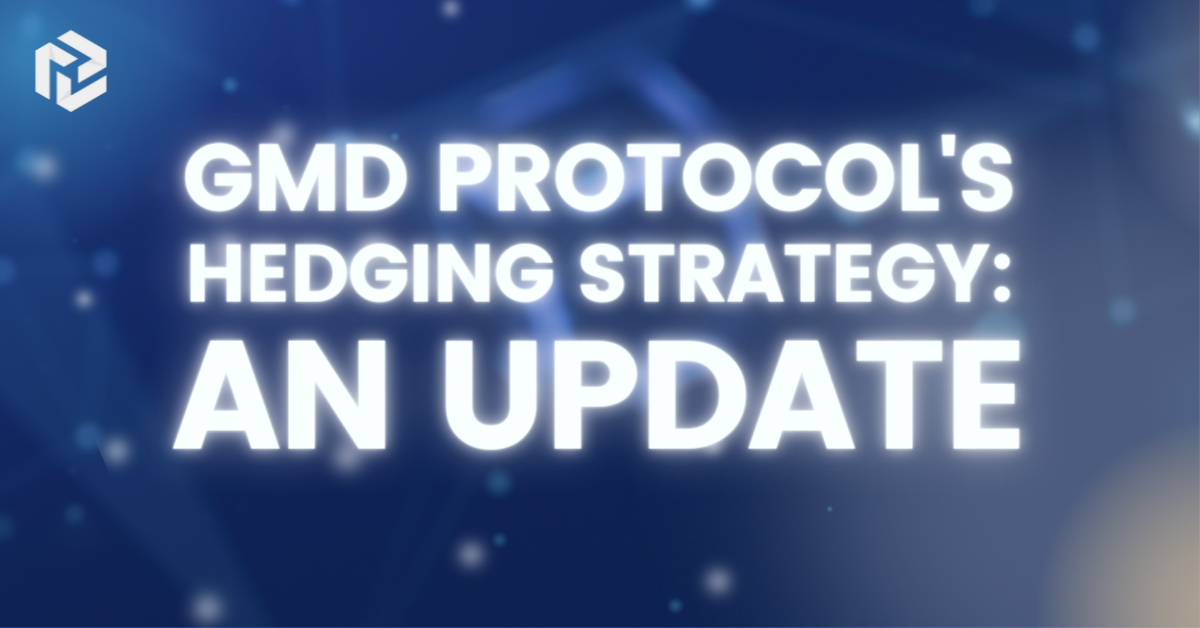 GMD PROTOCOL'S HEDGING STRATEGY: AN UPDATE